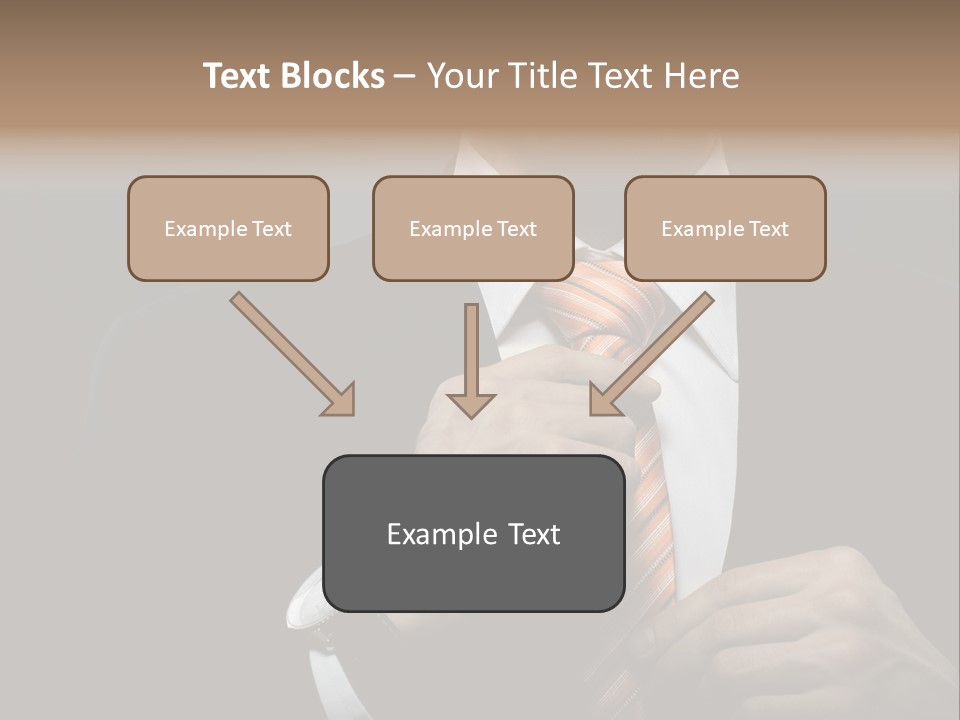 Text Blocks – Your Title Text Here

Example Text

Example Text

Example Text

Example Text